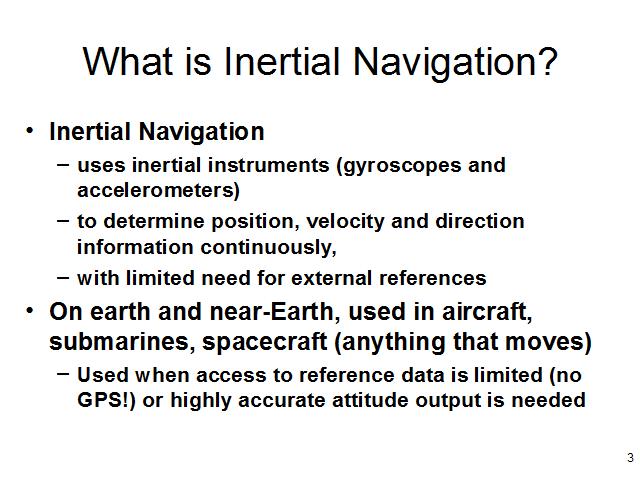 What is Inertial Navigation?

• Inertial Navigation
– uses inertial instruments (gyroscopes and accelerometers)
– to determine position, velocity and direction information continuously,
– with limited need for external references

• On earth and near-Earth, used in aircraft, submarines, spacecraft (anything that moves)
– Used when access to reference data is limited (no GPS!) or highly accurate attitude output is needed

3